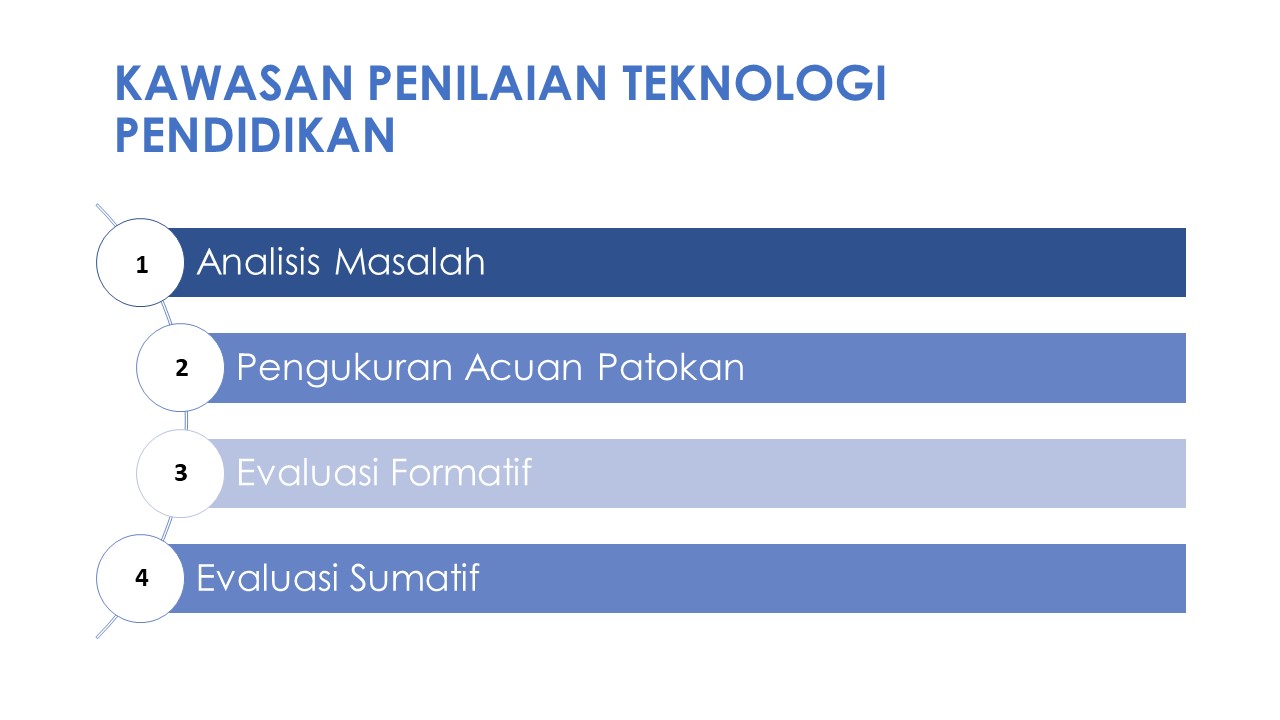 KAWASAN PENILAIAN TEKNOLOGI PENDIDIKAN

1 Analisis Masalah

2 Pengukuran Acuan Patokan

3 Evaluasi Formatif

4 Evaluasi Sumatif